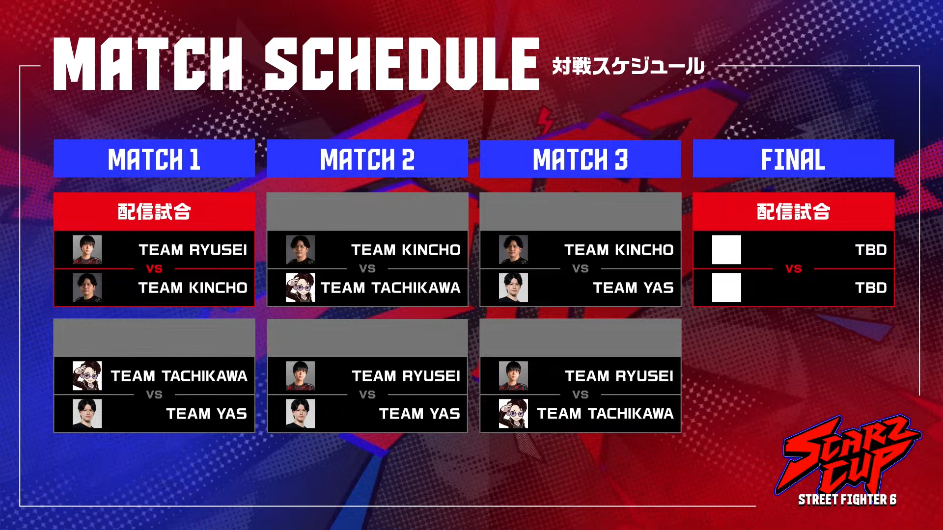 MATCH SCHEDULE 対戦スケジュール

MATCH 1

配信試合

TEAM RYUSEI
VS
TEAM KINCHO

TEAM TACHIKAWA
VS
TEAM YAS

MATCH 2

TEAM KINCHO
VS
TEAM TACHIKAWA

TEAM RYUSEI
VS
TEAM YAS

MATCH 3

TEAM KINCHO
VS
TEAM YAS

TEAM RYUSEI
VS
TEAM TACHIKAWA

FINAL

配信試合

TBD
VS
TBD

SCARZ CUP
STREET FIGHTER 6